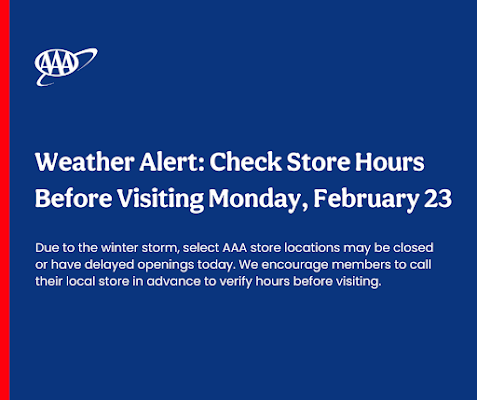 AAA

Weather Alert: Check Store Hours Before Visiting Monday, February 23

Due to the winter storm, select AAA store locations may be closed or have delayed openings today. We encourage members to call their local store in advance to verify hours before visiting.